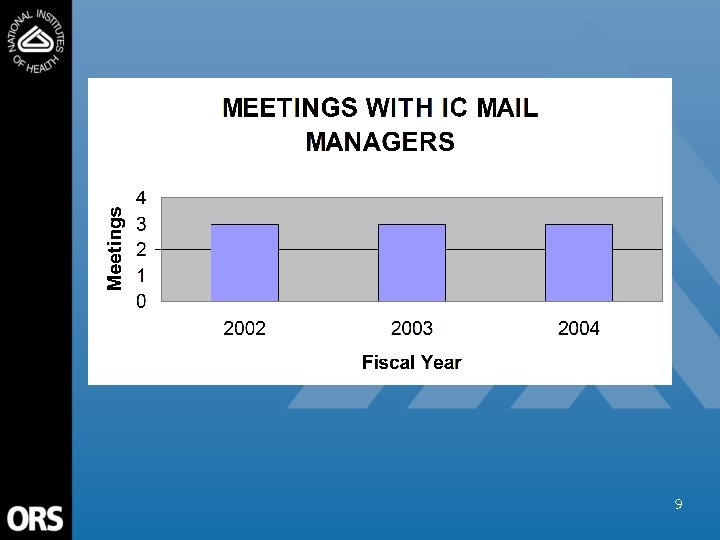 NATIONAL INSTITUTES OF HEALTH

MEETINGS WITH IC MAIL MANAGERS

Meetings

4
3
2
1
0

2002
2003
2004

Fiscal Year

ORS

9